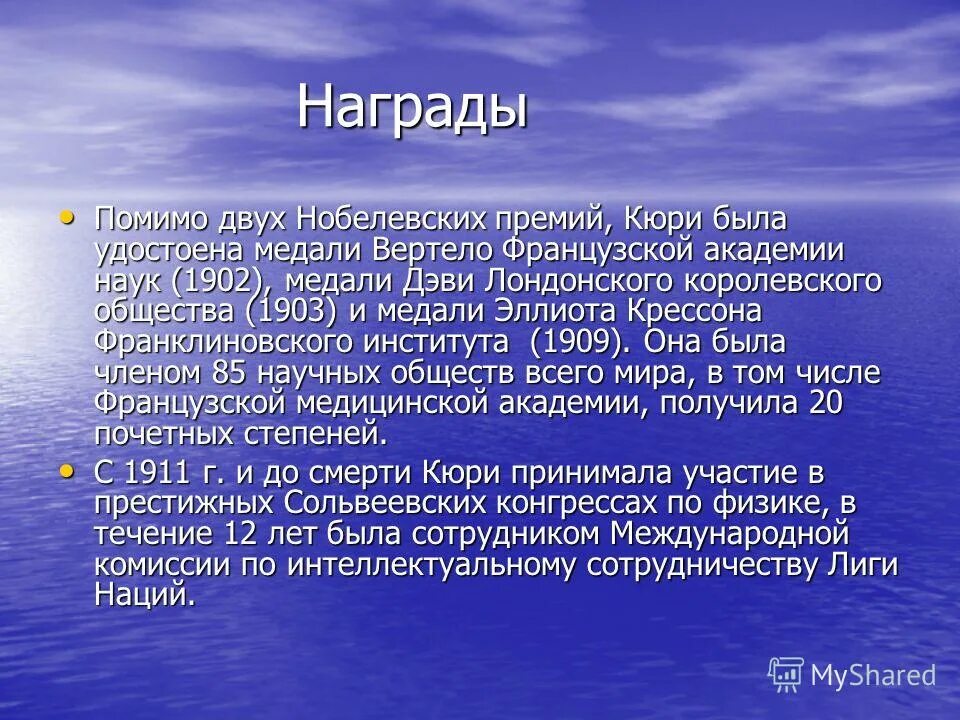 Награды

• Помимо двух Нобелевских премий, Кюри была удостоена медали Вертело Французской академии наук (1902), медали Дэви Лондонского королевского общества (1903) и медали Эллиота Крессона Франклиновского института  (1909). Она была членом 85 научных обществ всего мира, в том числе Французской медицинской академии, получила 20 почетных степеней.

• С 1911 г. и до смерти Кюри принимала участие в престижных Сольвеевских конгрессах по физике, в течение 12 лет была сотрудником Международной комиссии по интеллектуальному сотрудничеству Лиги Наций.

MyShared